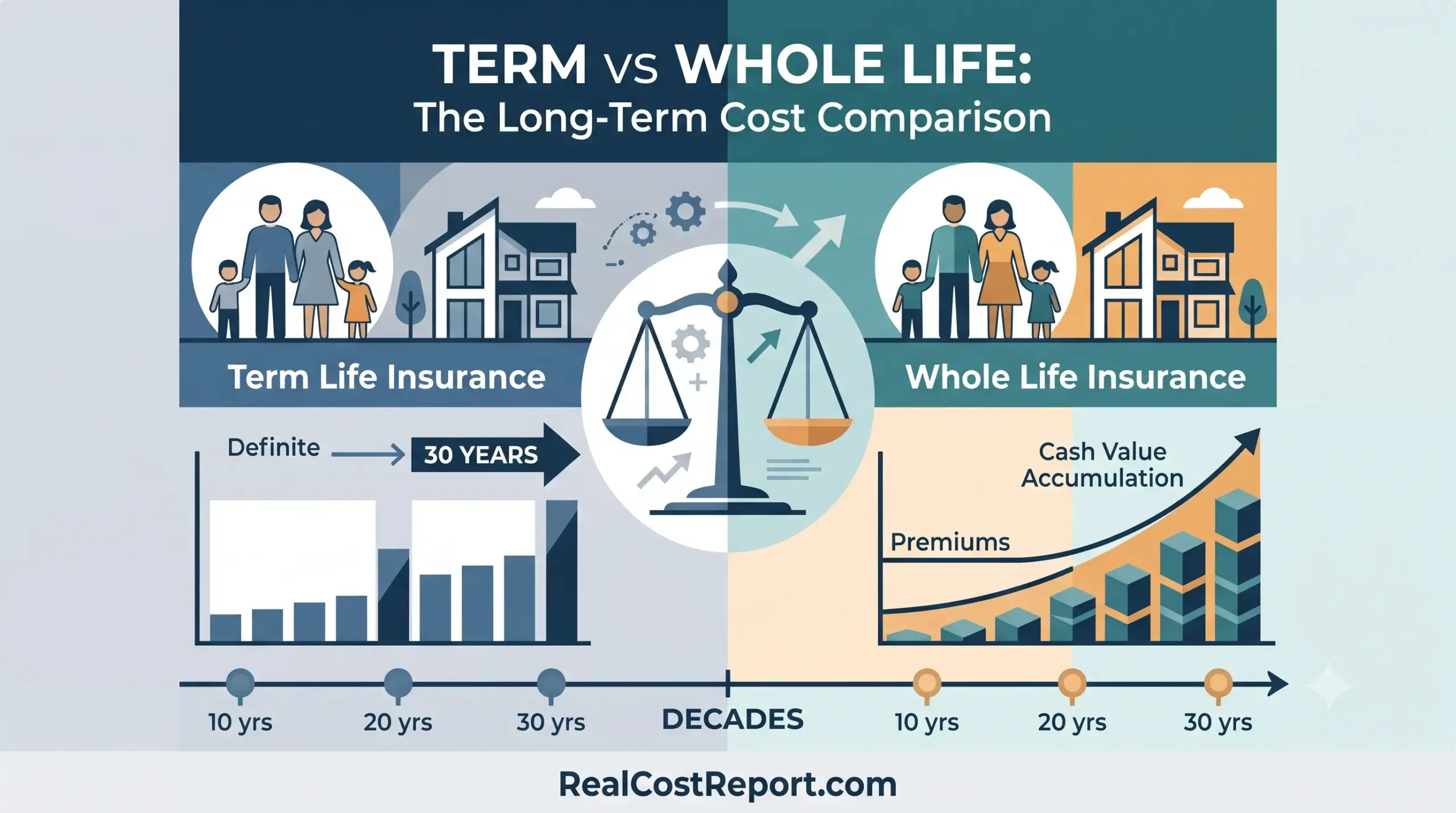 TERM vs WHOLE LIFE:
The Long-Term Cost Comparison

Term Life Insurance

Whole Life Insurance

Definite

30 YEARS

Cash Value Accumulation

Premiums

10 yrs

20 yrs

30 yrs

DECADES

10 yrs

20 yrs

30 yrs

RealCostReport.com